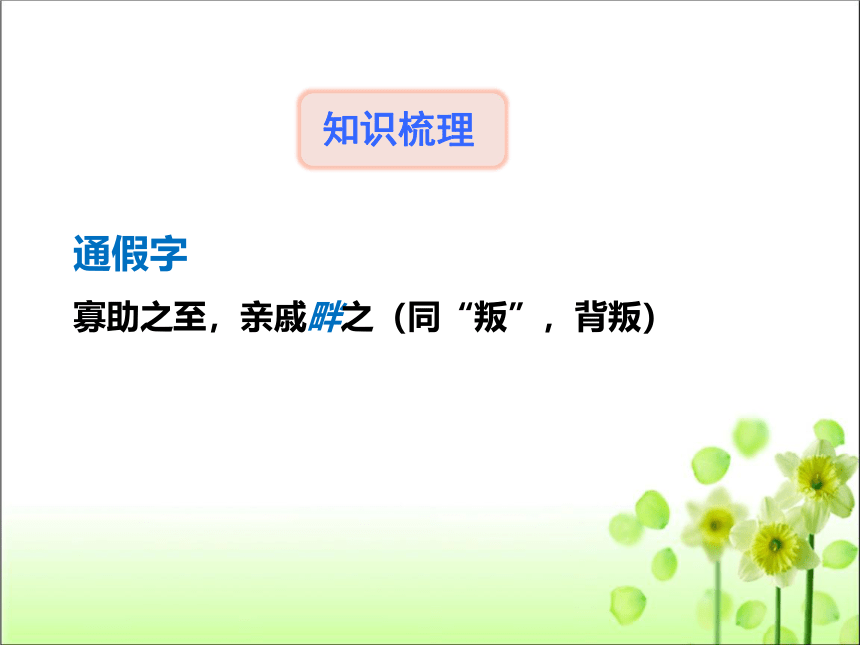 知识梳理

通假字

寡助之至，亲戚畔之（同“叛”，背叛）